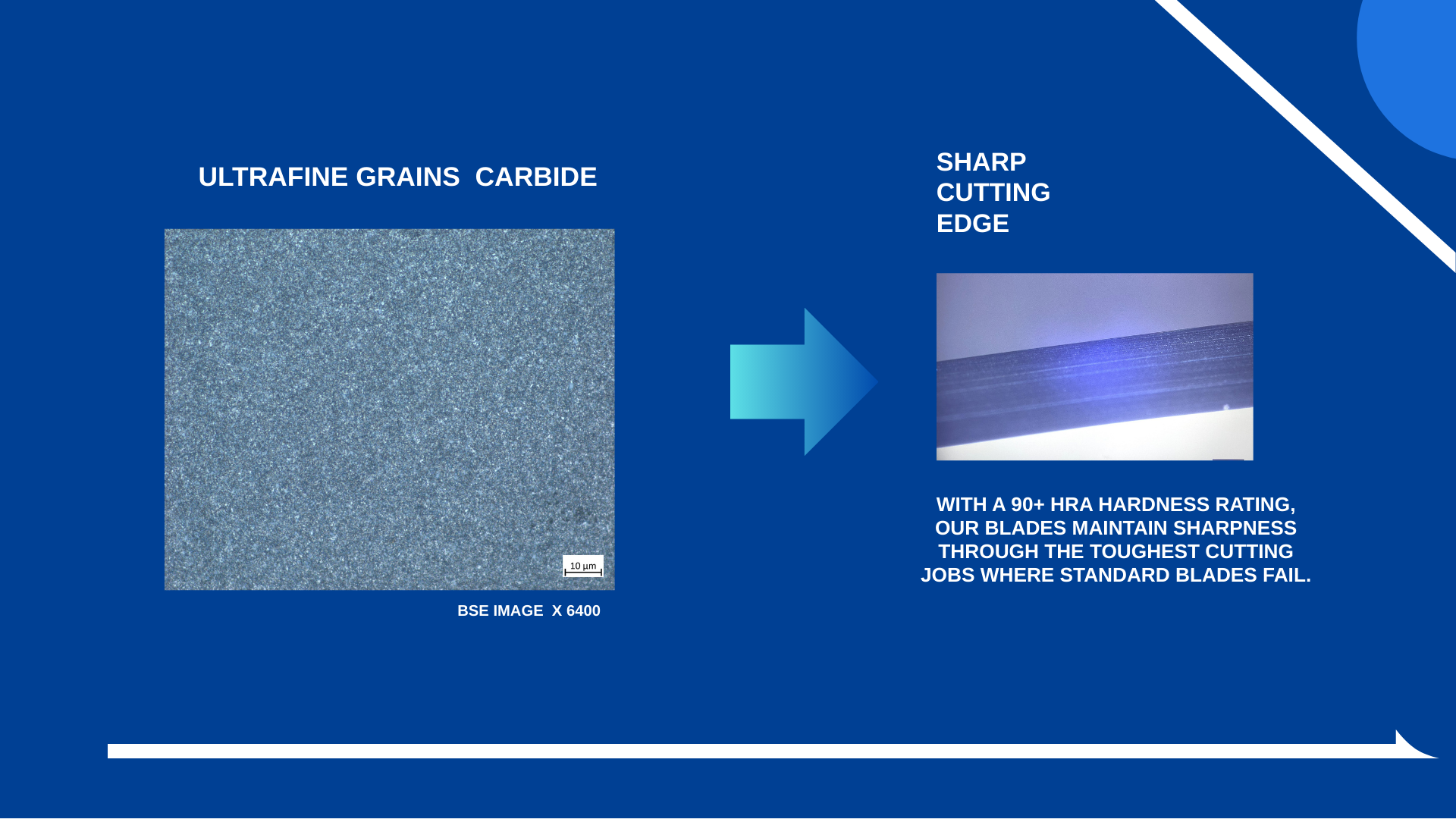 ULTRAFINE GRAINS CARBIDE

10 µm

BSE IMAGE X 6400

SHARP
CUTTING
EDGE

WITH A 90+ HRA HARDNESS RATING, OUR BLADES MAINTAIN SHARPNESS THROUGH THE TOUGHEST CUTTING JOBS WHERE STANDARD BLADES FAIL.